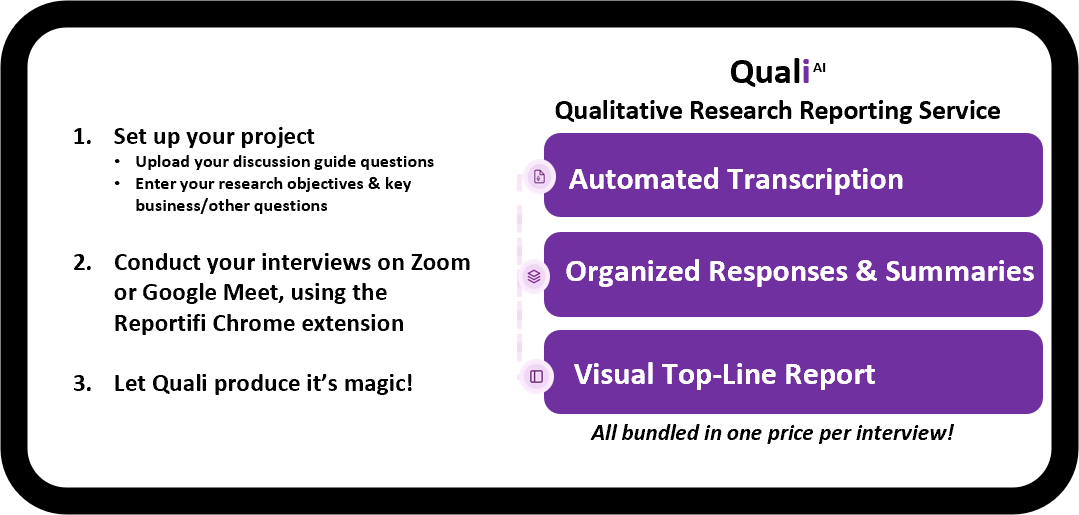 1. Set up your project
• Upload your discussion guide questions
• Enter your research objectives & key business/other questions

2. Conduct your interviews on Zoom or Google Meet, using the Reportifi Chrome extension

3. Let Quali produce it's magic!

Quali AI
Qualitative Research Reporting Service

Automated Transcription

Organized Responses & Summaries

Visual Top-Line Report

All bundled in one price per interview!